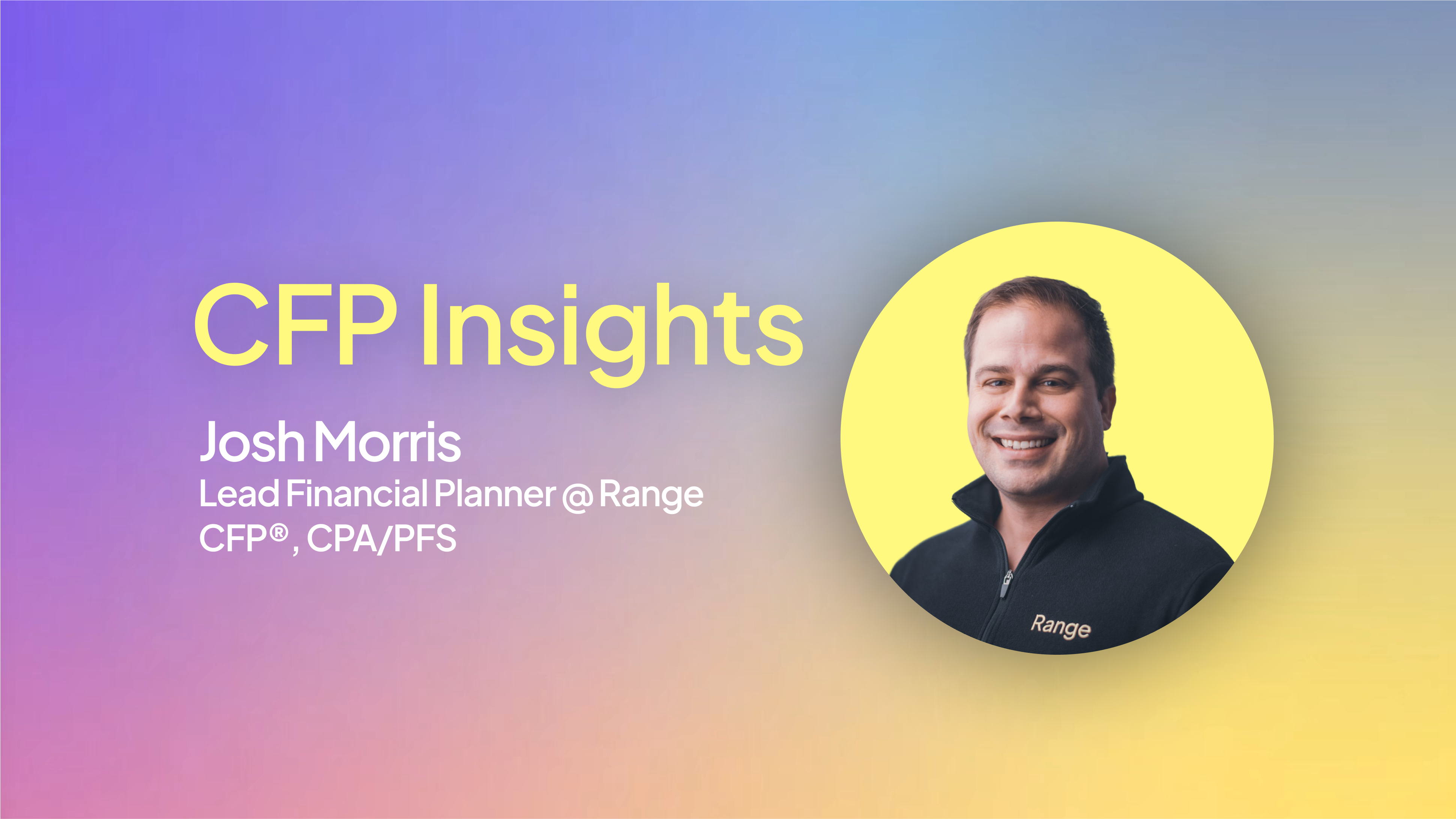 CFP Insights

Josh Morris
Lead Financial Planner @ Range
CFP®, CPA/PFS

Range